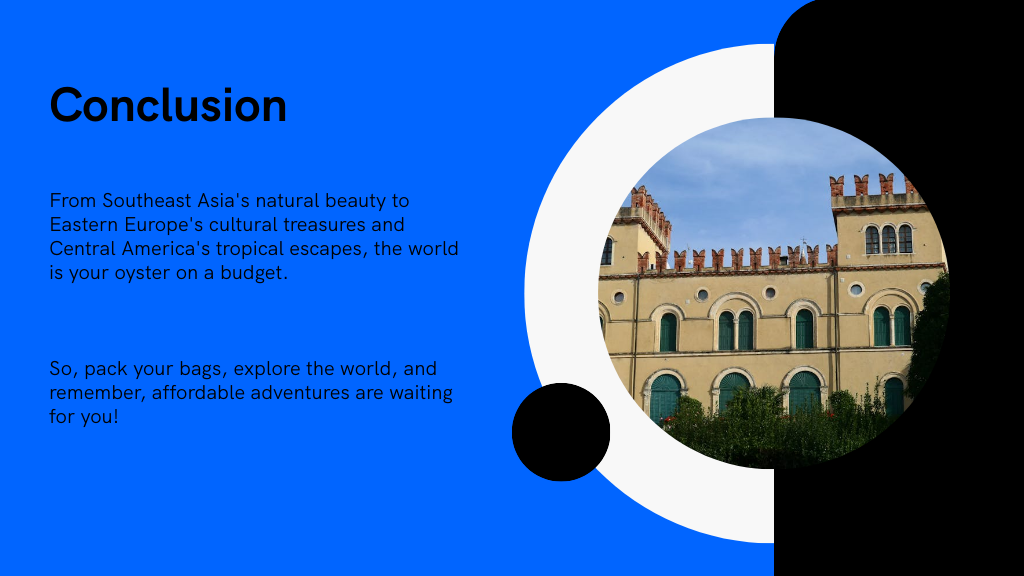 Conclusion

From Southeast Asia's natural beauty to Eastern Europe's cultural treasures and Central America's tropical escapes, the world is your oyster on a budget.

So, pack your bags, explore the world, and remember, affordable adventures are waiting for you!